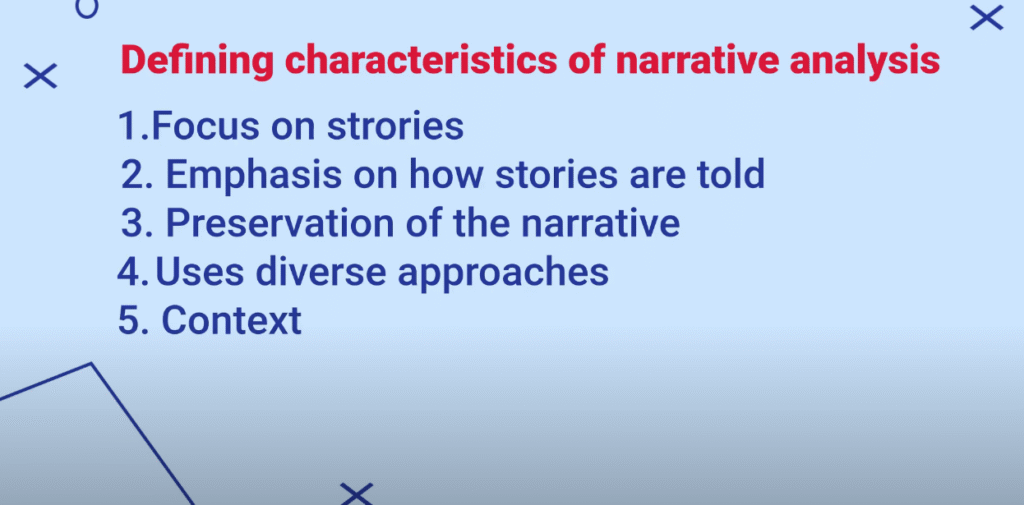 Defining characteristics of narrative analysis

1.Focus on strories
2. Emphasis on how stories are told
3. Preservation of the narrative
4.Uses diverse approaches
5. Context